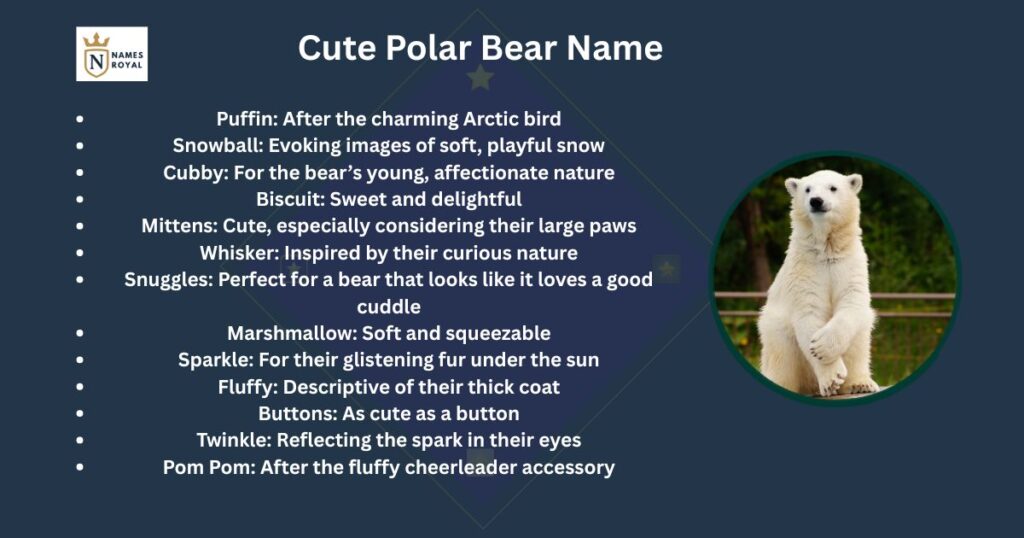 N NAMES ROYAL

Cute Polar Bear Name

- Puffin: After the charming Arctic bird
- Snowball: Evoking images of soft, playful snow
- Cubby: For the bear's young, affectionate nature
- Biscuit: Sweet and delightful
- Mittens: Cute, especially considering their large paws
- Whisker: Inspired by their curious nature
- Snuggles: Perfect for a bear that looks like it loves a good cuddle
- Marshmallow: Soft and squeezable
- Sparkle: For their glistening fur under the sun
- Fluffy: Descriptive of their thick coat
- Buttons: As cute as a button
- Twinkle: Reflecting the spark in their eyes
- Pom Pom: After the fluffy cheerleader accessory